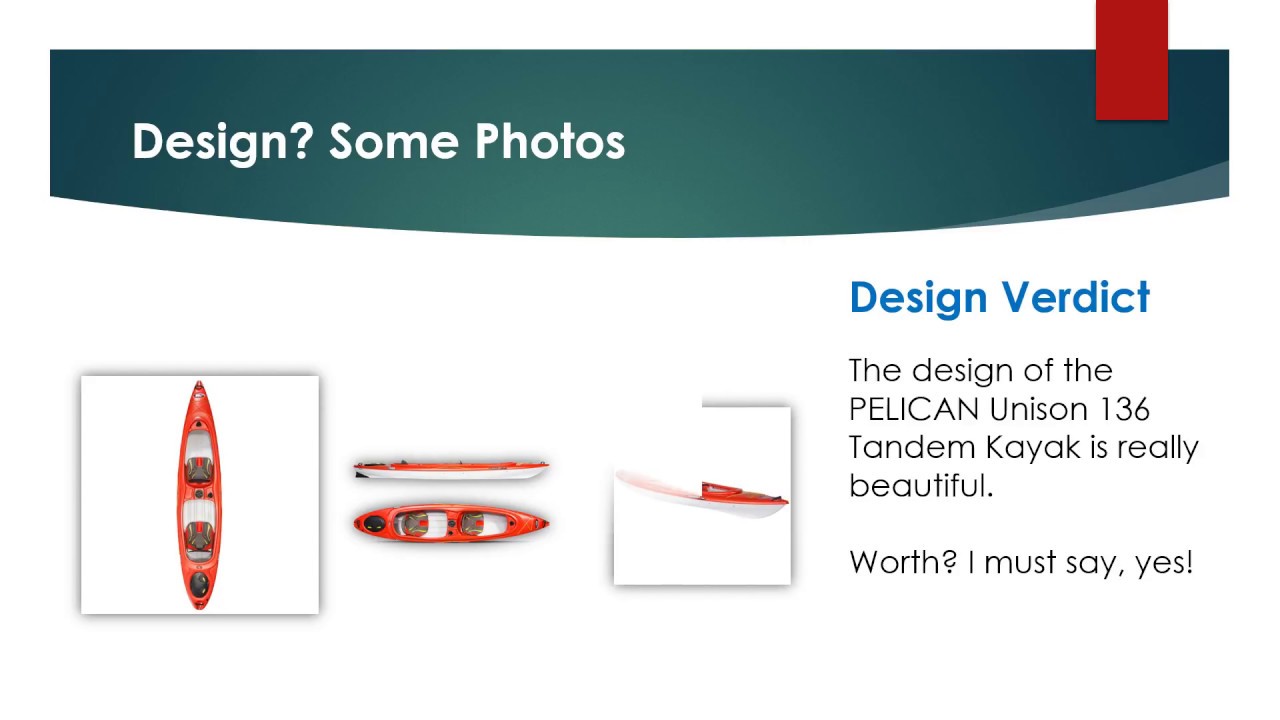 Design? Some Photos

Design Verdict

The design of the PELICAN Unison 136 Tandem Kayak is really beautiful.

Worth? I must say, yes!